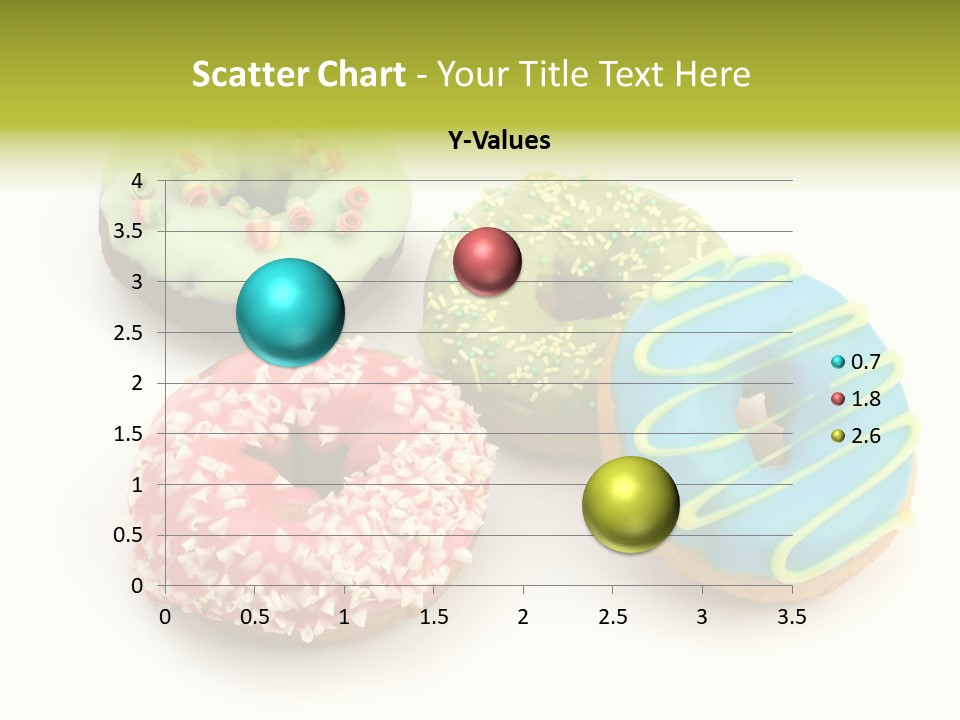 Scatter Chart - Your Title Text Here

Y-Values

4
3.5
3
2.5
2
1.5
1
0.5
0

0 0.5 1 1.5 2 2.5 3 3.5

0.7
1.8
2.6